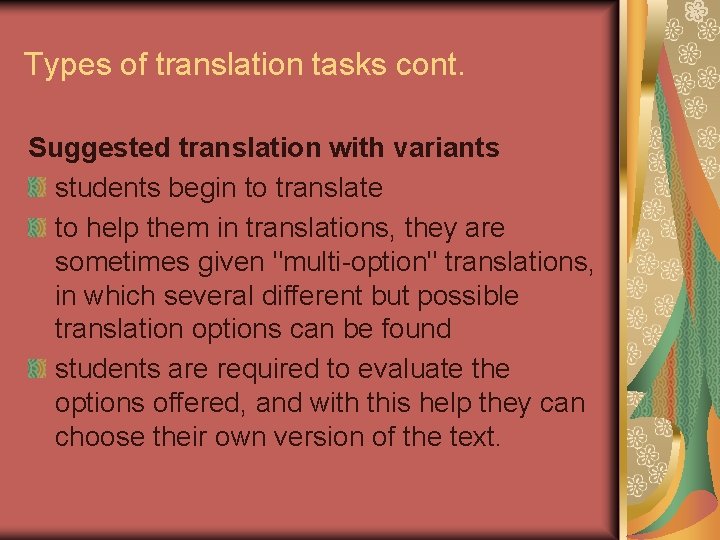 Types of translation tasks cont.

Suggested translation with variants

students begin to translate

to help them in translations, they are sometimes given "multi-option" translations, in which several different but possible translation options can be found

students are required to evaluate the options offered, and with this help they can choose their own version of the text.